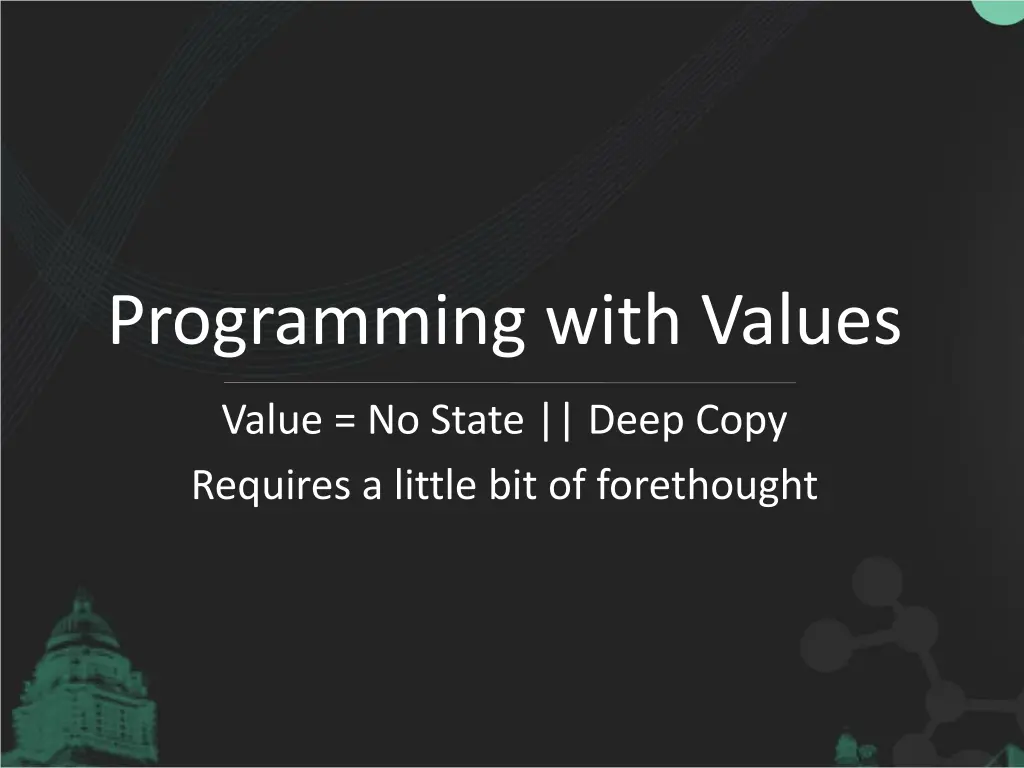 Programming with Values

Value = No State || Deep Copy

Requires a little bit of forethought